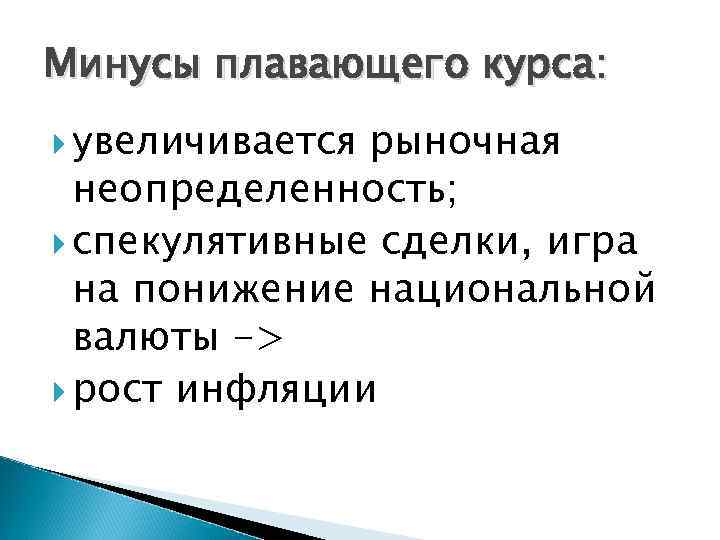 Минусы плавающего курса:

увеличивается рыночная неопределенность;

спекулятивные сделки, игра на понижение национальной валюты ->

рост инфляции